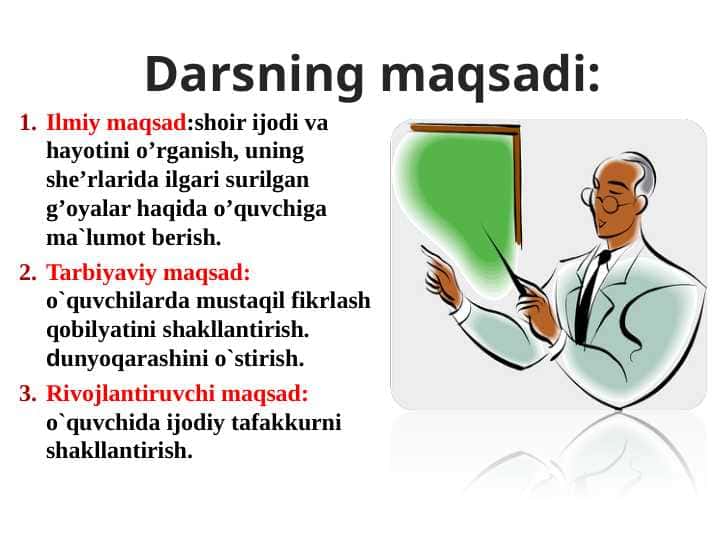 Darsning maqsadi:

1. Ilmiy maqsad:shoir ijodi va hayotini o’rganish, uning she’rlarida ilgari surilgan g’oyalar haqida o’quvchiga ma`lumot berish.

2. Tarbiyaviy maqsad: o`quvchilarda mustaqil fikrlash qobilyatini shakllantirish. dunyoqarashini o`stirish.

3. Rivojlantiruvchi maqsad: o`quvchida ijodiy tafakkurni shakllantirish.